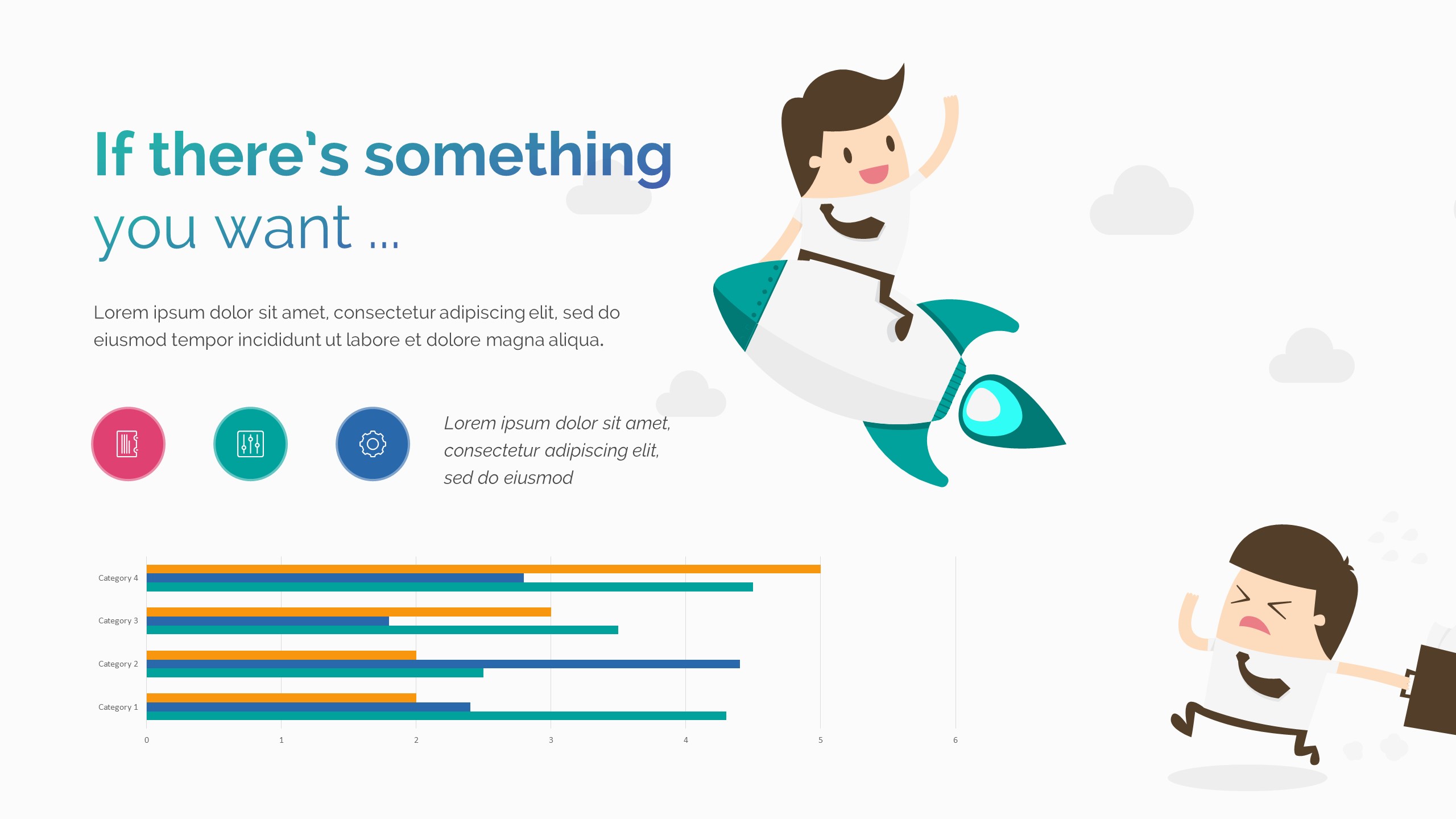 If there's something
you want ...

Lorem ipsum dolor sit amet, consectetur adipiscing elit, sed do eiusmod tempor incididunt ut labore et dolore magna aliqua.

Lorem ipsum dolor sit amet, consectetur adipiscing elit, sed do eiusmod

Category 4
Category 3
Category 2
Category 1
0
1
2
3
4
5
6